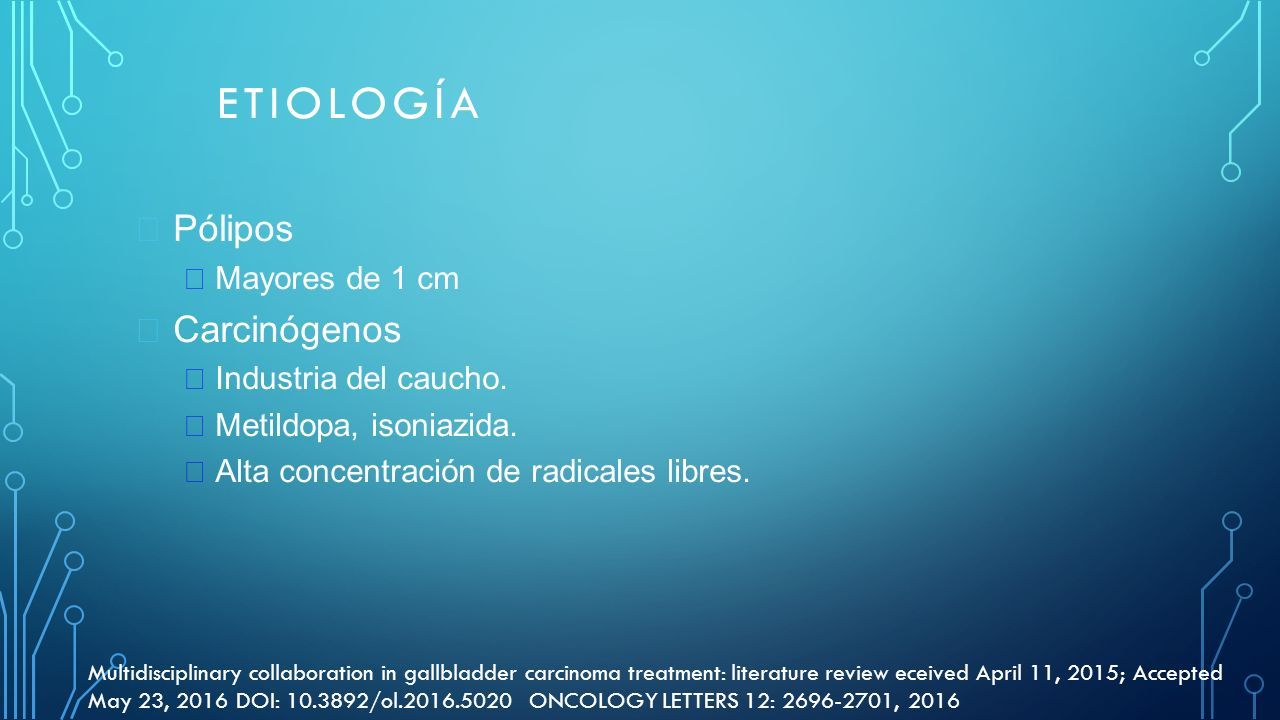 ETIOLOGÍA

Pólipos

Mayores de 1 cm

Carcinógenos

Industria del caucho.

Metildopa, isoniazida.

Alta concentración de radicales libres.

Multidisciplinary collaboration in gallbladder carcinoma treatment: literature review eceived April 11, 2015; Accepted May 23, 2016 DOI: 10.3892/ol.2016.5020 ONCOLOGY LETTERS 12: 2696-2701, 2016